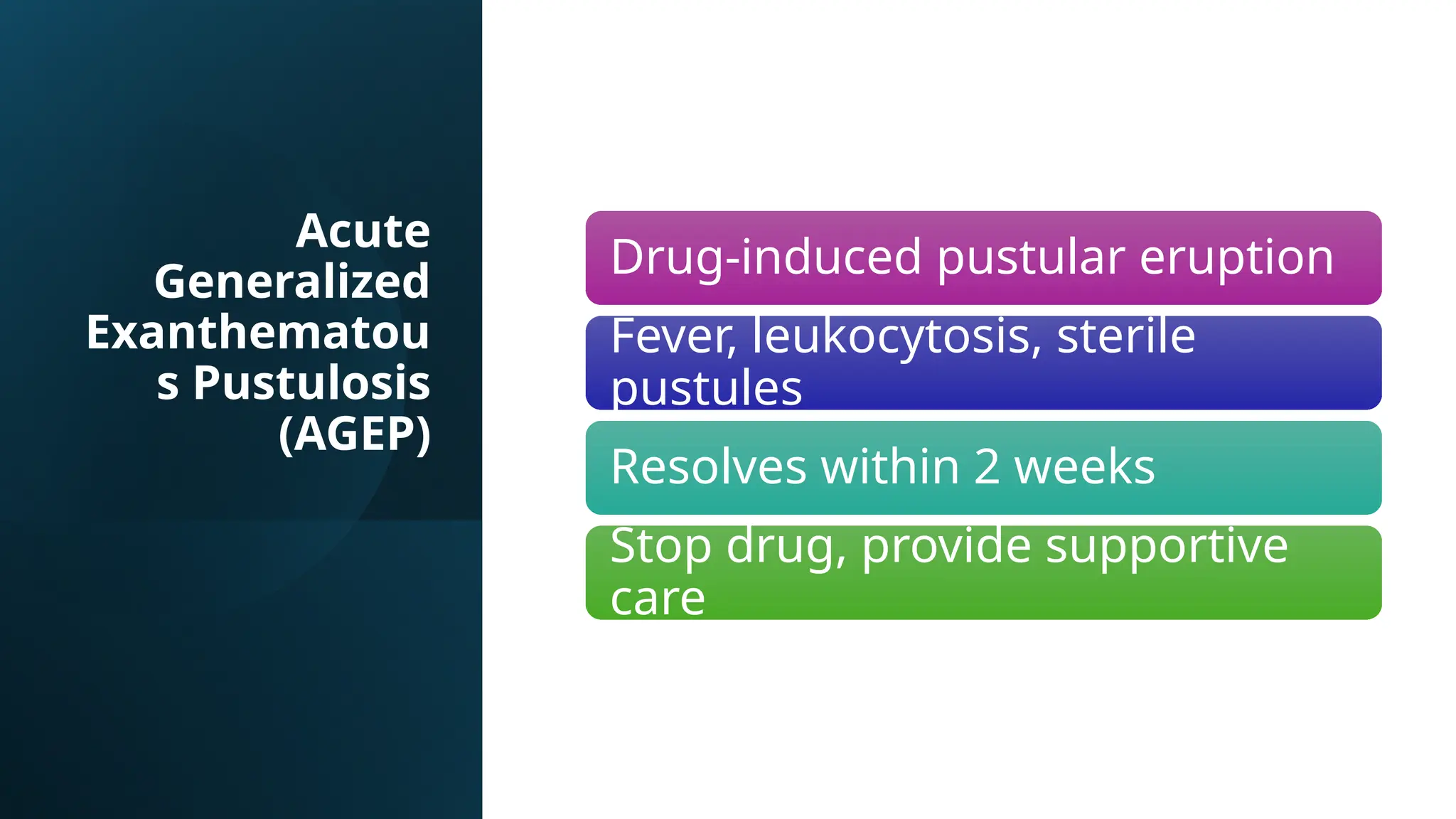 Acute Generalized Exanthematous Pustulosis (AGEP)

Drug-induced pustular eruption

Fever, leukocytosis, sterile pustules

Resolves within 2 weeks

Stop drug, provide supportive care